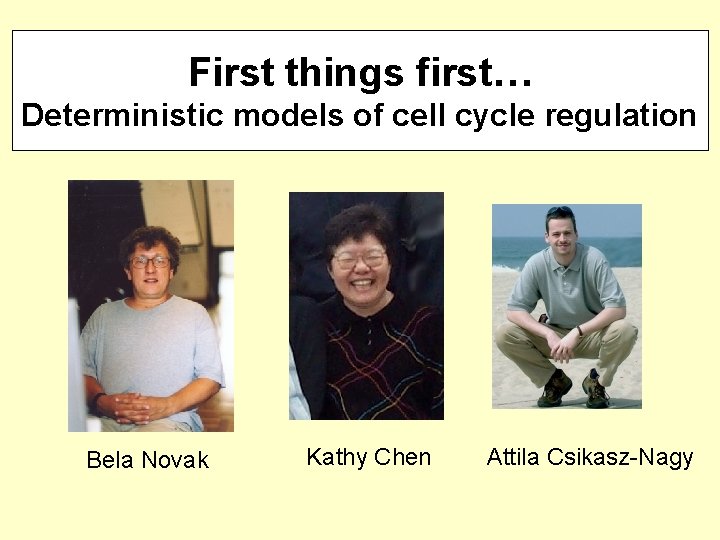 First things first…
Deterministic models of cell cycle regulation

Bela Novak

Kathy Chen

Attila Csikasz-Nagy